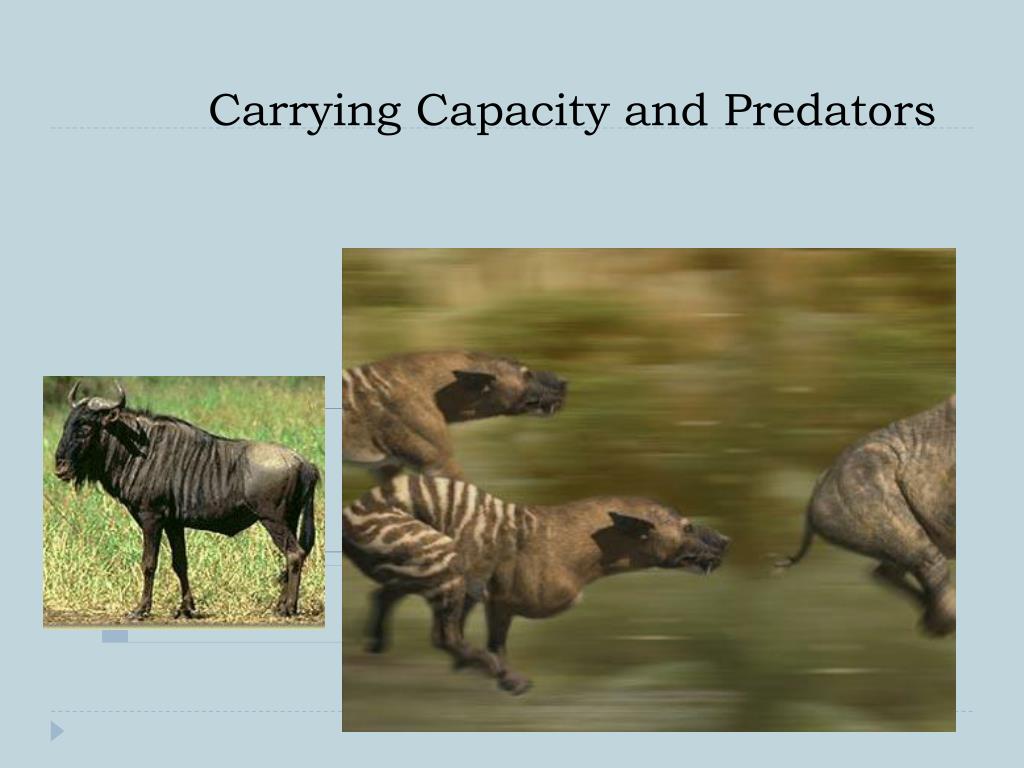 Carrying Capacity and Predators